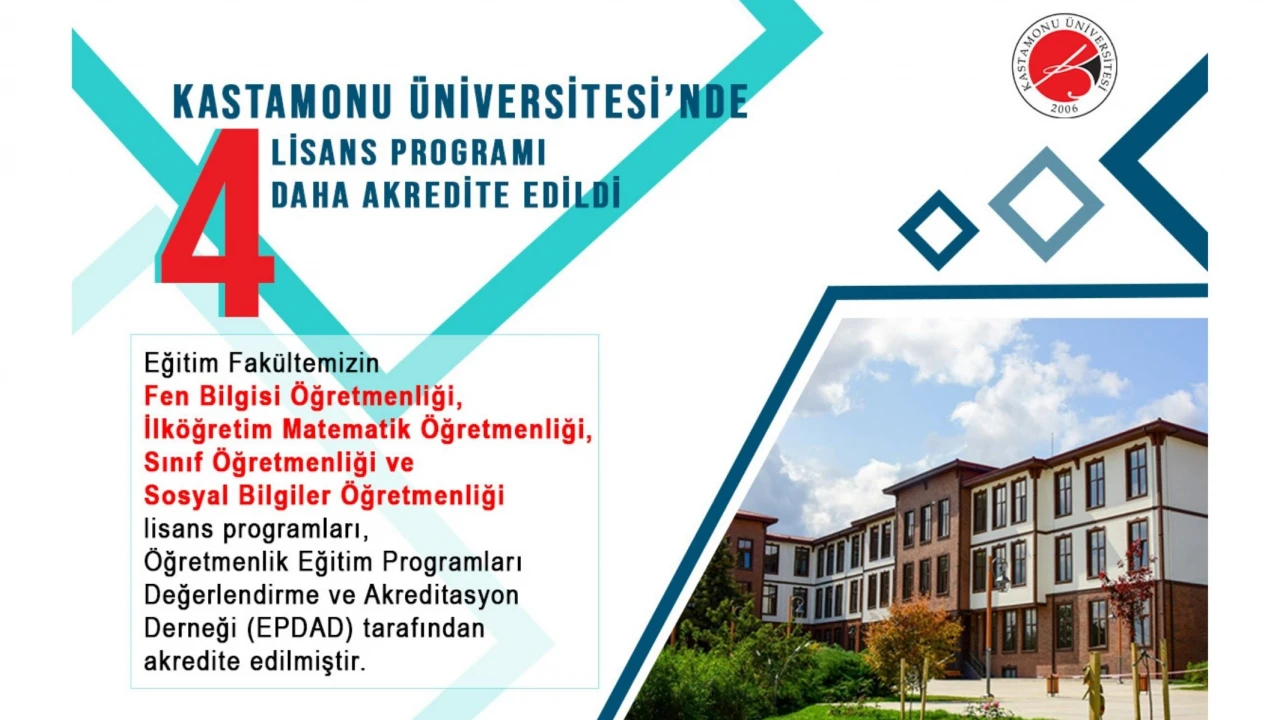 KASTAMONU ÜNİVERSİTESİ
2006

KASTAMONU ÜNİVERSİTESİ'NDE
4 LİSANS PROGRAMI
DAHA AKREDİTE EDİLDİ

Eğitim Fakültemizin
Fen Bilgisi Öğretmenliği,
İlköğretim Matematik Öğretmenliği,
Sınıf Öğretmenliği ve
Sosyal Bilgiler Öğretmenliği
lisans programları,
Öğretmenlik Eğitim Programları Değerlendirme ve Akreditasyon Derneği (EPDAD) tarafından akredite edilmiştir.